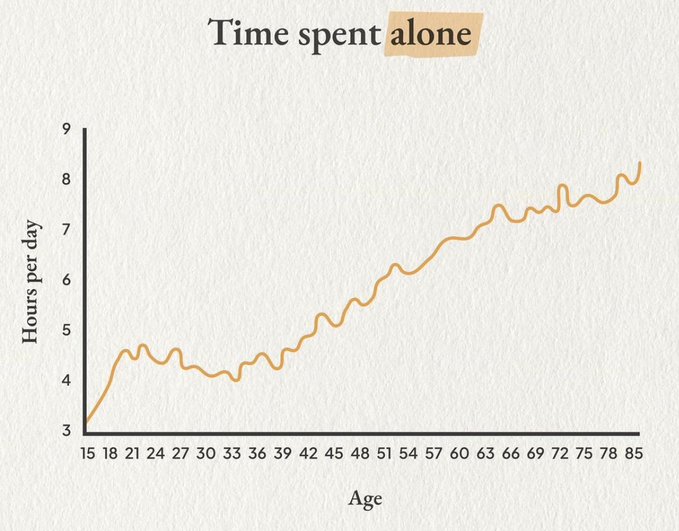 Time spent alone

Hours per day

9
8
7
6
5
4
3

15 18 21 24 27 30 33 36 39 42 45 48 51 54 57 60 63 66 69 72 75 78 85

Age